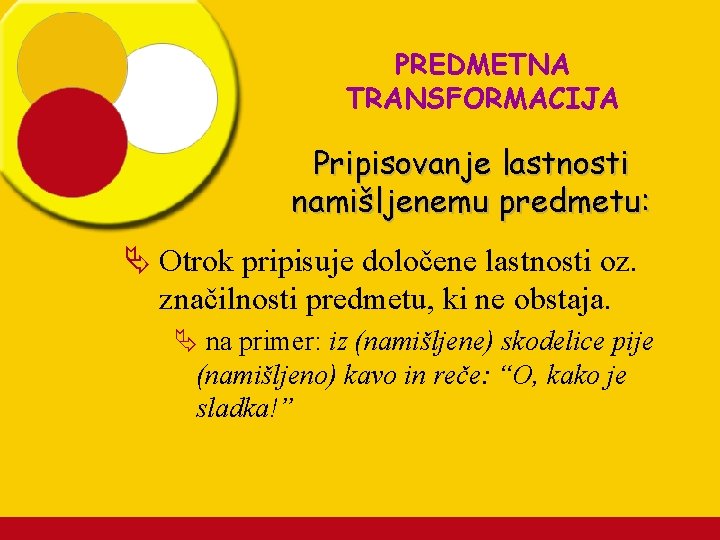 PREDMETNA TRANSFORMACIJA

Pripisovanje lastnosti namišljenemu predmetu:

Otrok pripisuje določene lastnosti oz. značilnosti predmetu, ki ne obstaja.

na primer: iz (namišljene) skodelice pije (namišljeno) kavo in reče: “O, kako je sladka!”